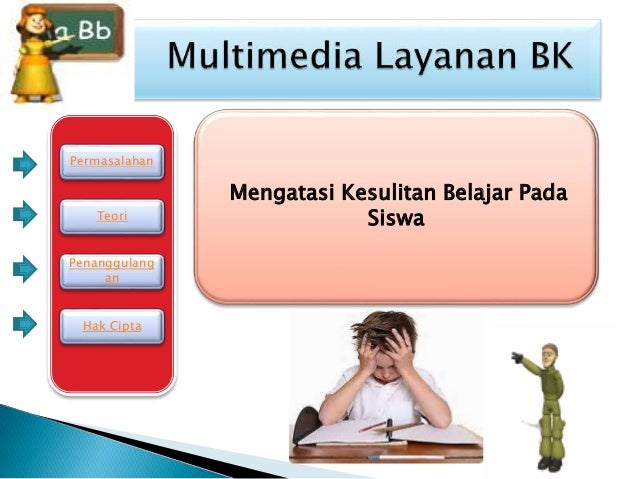 a Bb

Multimedia Layanan BK

Permasalahan

Teori

Penanggulangan

Hak Cipta

Mengatasi Kesulitan Belajar Pada Siswa